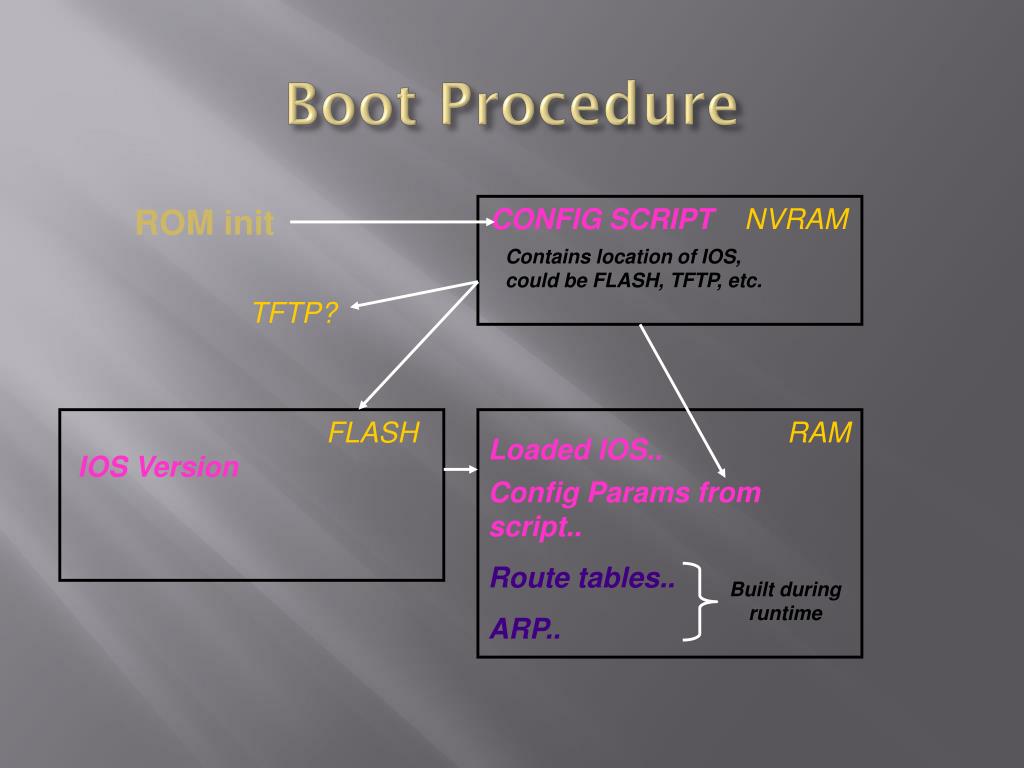 Boot Procedure

ROM init

CONFIG SCRIPT NVRAM

Contains location of IOS, could be FLASH, TFTP, etc.

TFTP?

FLASH

IOS Version

RAM

Loaded IOS..

Config Params from script..

Route tables..

ARP..

Built during runtime